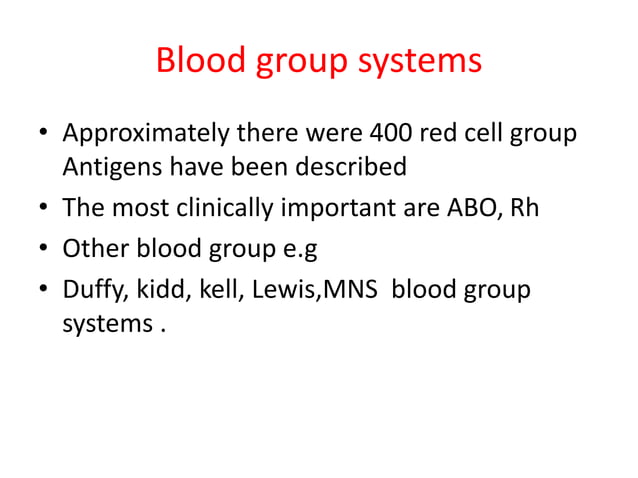 Blood group systems

• Approximately there were 400 red cell group Antigens have been described
• The most clinically important are ABO, Rh
• Other blood group e.g
• Duffy, kidd, kell, Lewis,MNS blood group systems .